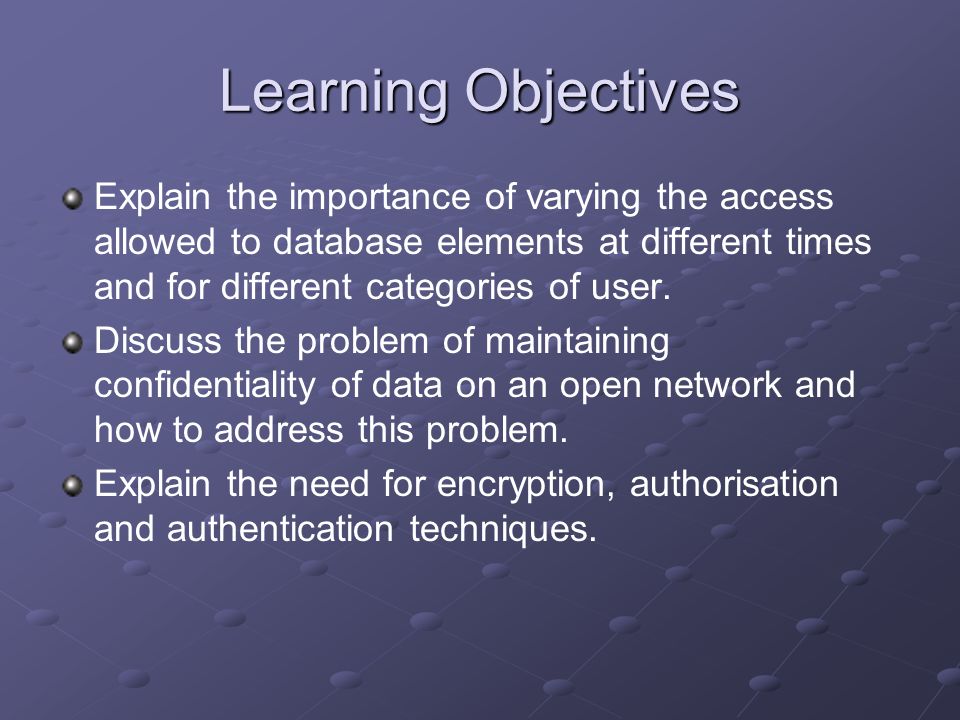 Learning Objectives

Explain the importance of varying the access allowed to database elements at different times and for different categories of user.

Discuss the problem of maintaining confidentiality of data on an open network and how to address this problem.

Explain the need for encryption, authorisation and authentication techniques.